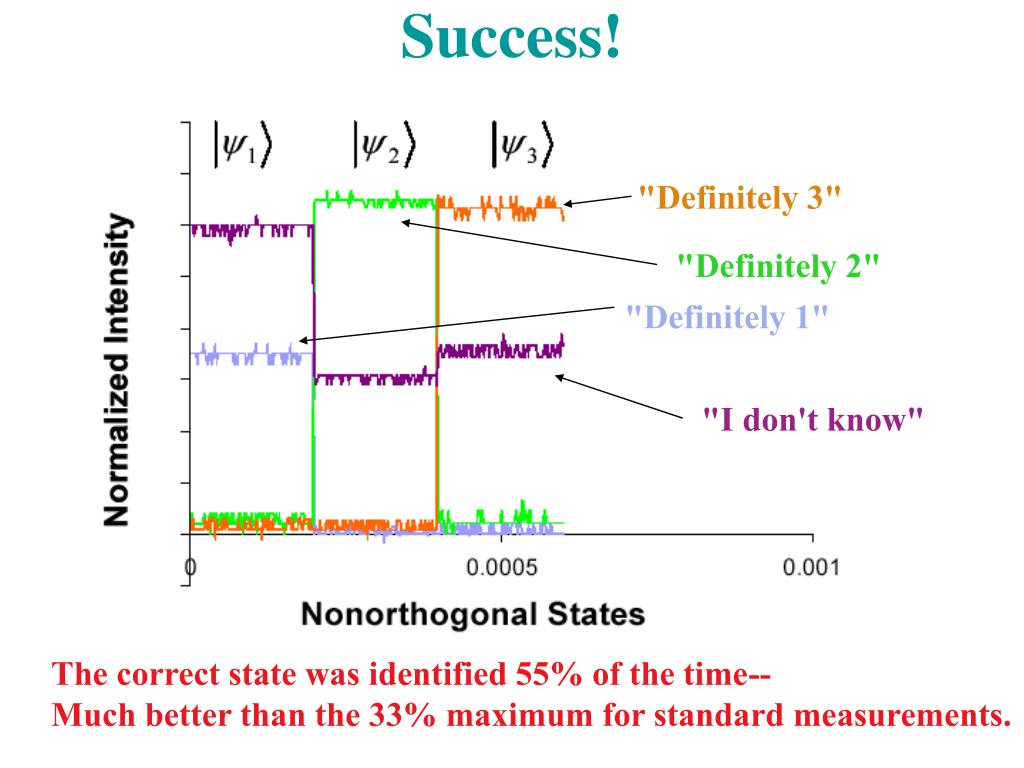 Success!

$|\psi_1\rangle$ $|\psi_2\rangle$ $|\psi_3\rangle$

"Definitely 3"

"Definitely 2"

"Definitely 1"

"I don't know"

Normalized Intensity

0 0.0005 0.001

Nonorthogonal States

The correct state was identified 55% of the time--
Much better than the 33% maximum for standard measurements.